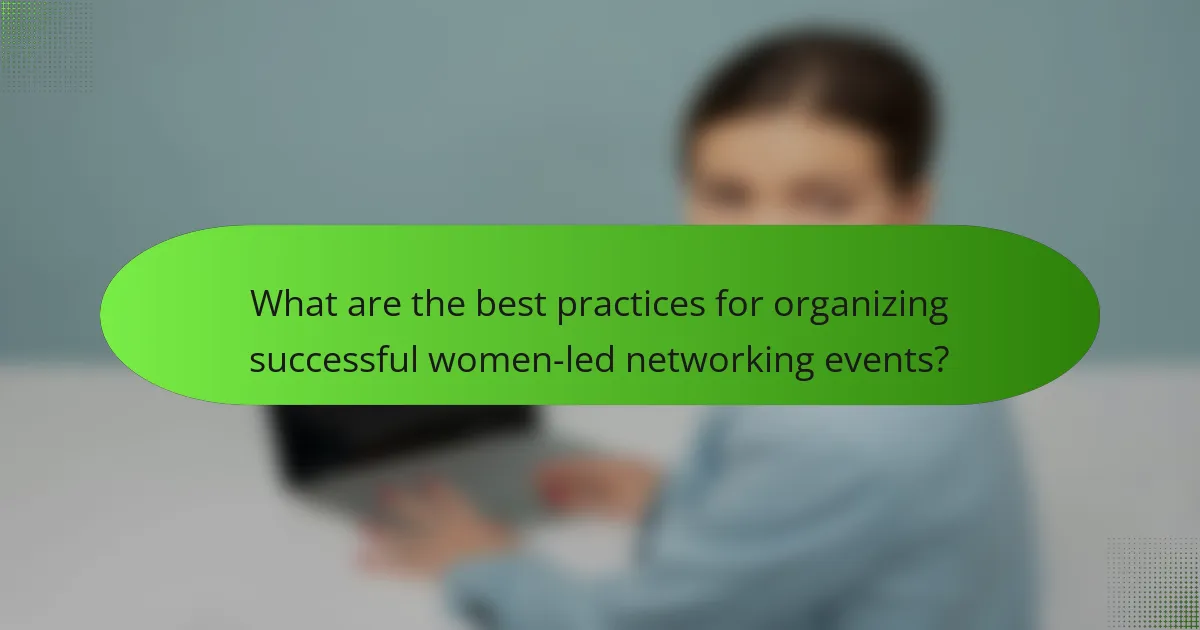 What are the best practices for organizing successful women-led networking events?